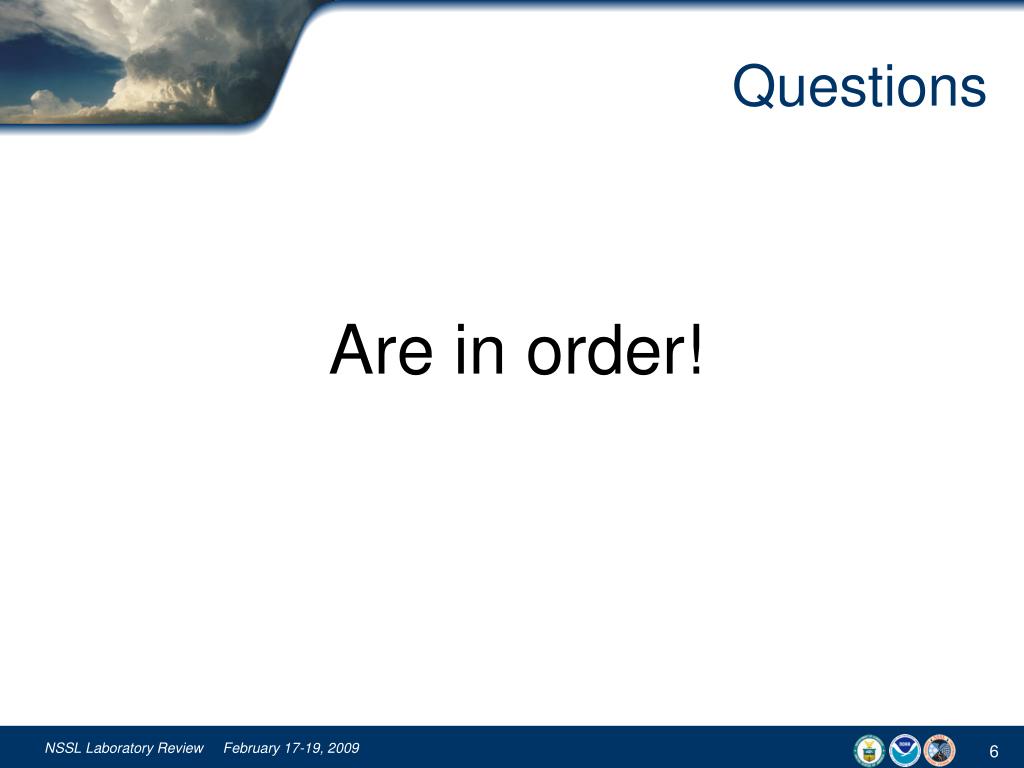 Questions

Are in order!

NSSL Laboratory Review February 17-19, 2009

6